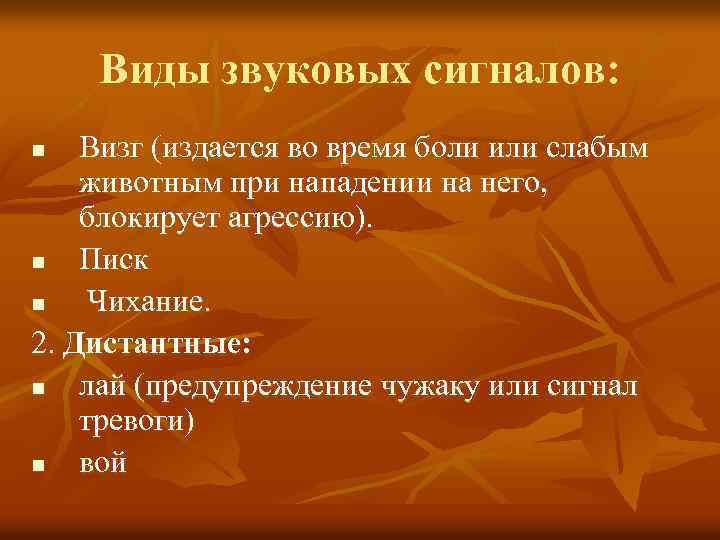 Виды звуковых сигналов:

- Визг (издается во время боли или слабым животным при нападении на него, блокирует агрессию).
- Писк
- Чихание.

2. Дистантные:

- лай (предупреждение чужаку или сигнал тревоги)
- вой